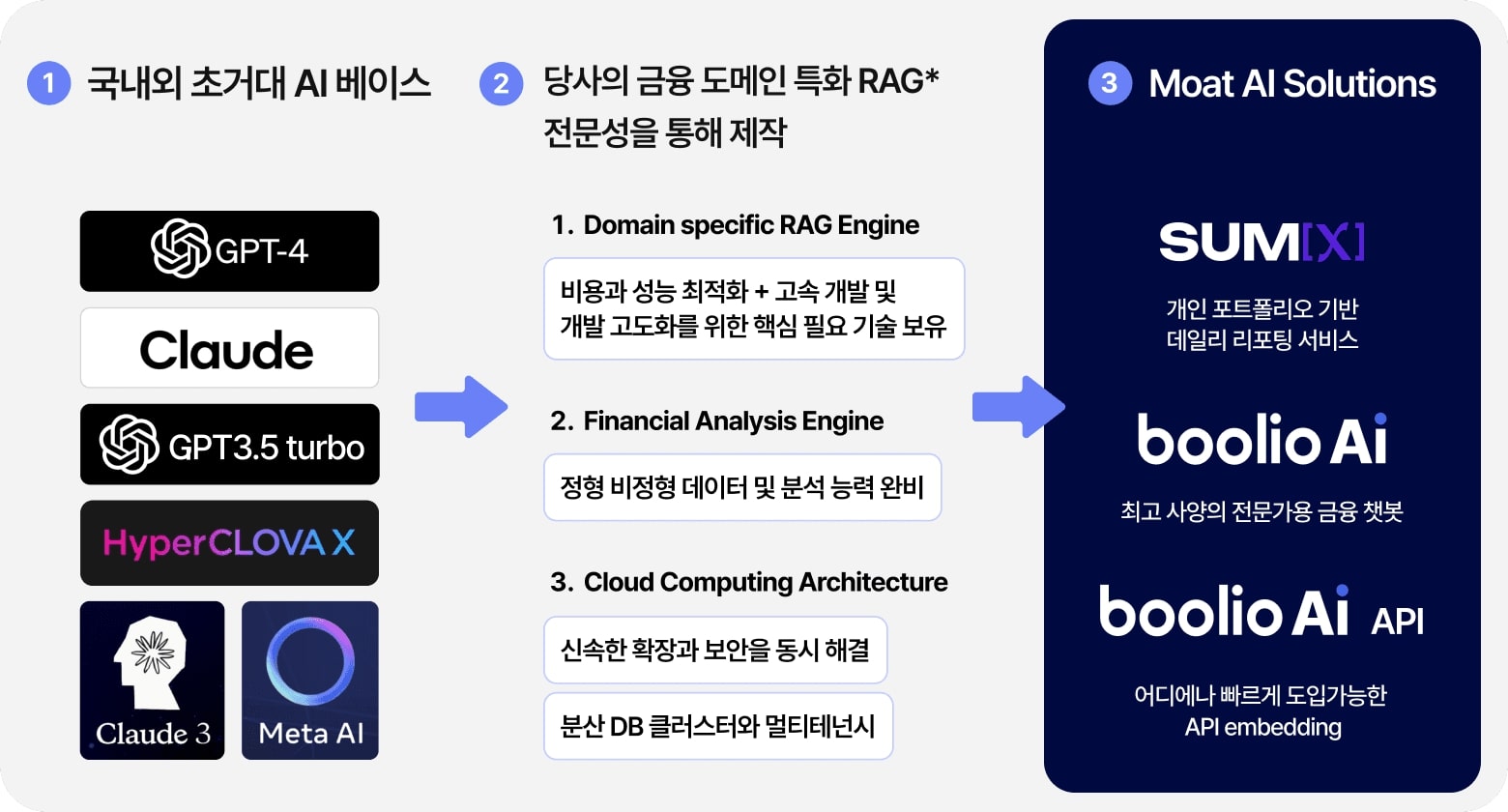 1 국내외 초거대 AI 베이스

GPT-4

Claude

GPT3.5 turbo

HyperCLOVA X

Claude 3

Meta AI

2 당사의 금융 도메인 특화 RAG* 전문성을 통해 제작

1. Domain specific RAG Engine

비용과 성능 최적화 + 고속 개발 및 개발 고도화를 위한 핵심 필요 기술 보유

2. Financial Analysis Engine

정형 비정형 데이터 및 분석 능력 완비

3. Cloud Computing Architecture

신속한 확장과 보안을 동시 해결

분산 DB 클러스터와 멀티테넌시

3 Moat AI Solutions

SUM[X]

개인 포트폴리오 기반 데일리 리포팅 서비스

boolio Ai

최고 사양의 전문가용 금융 챗봇

boolio Ai API

어디에나 빠르게 도입가능한 API embedding